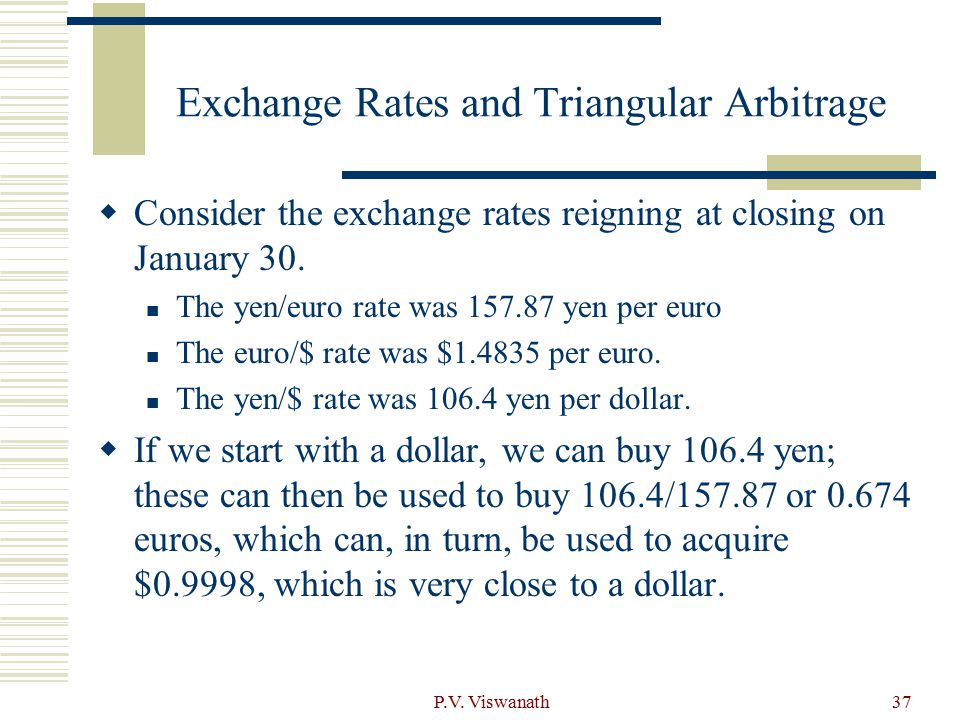 Exchange Rates and Triangular Arbitrage

Consider the exchange rates reigning at closing on January 30.

The yen/euro rate was 157.87 yen per euro

The euro/\$ rate was \$1.4835 per euro.

The yen/\$ rate was 106.4 yen per dollar.

If we start with a dollar, we can buy 106.4 yen; these can then be used to buy 106.4/157.87 or 0.674 euros, which can, in turn, be used to acquire \$0.9998, which is very close to a dollar.

P.V. Viswanath

37